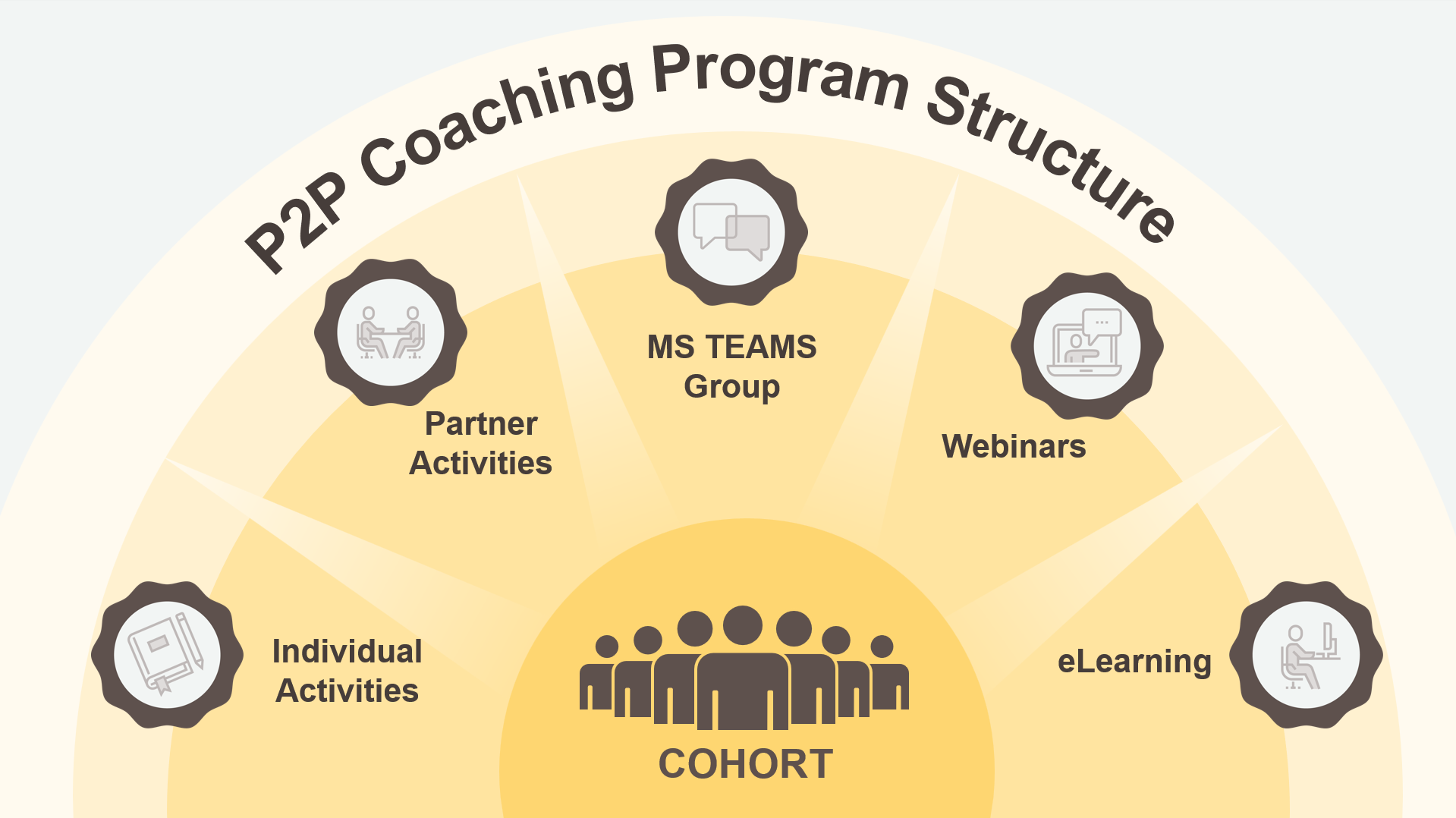 P2P Coaching Program Structure

Individual Activities

Partner Activities

MS TEAMS Group

Webinars

eLearning

COHORT